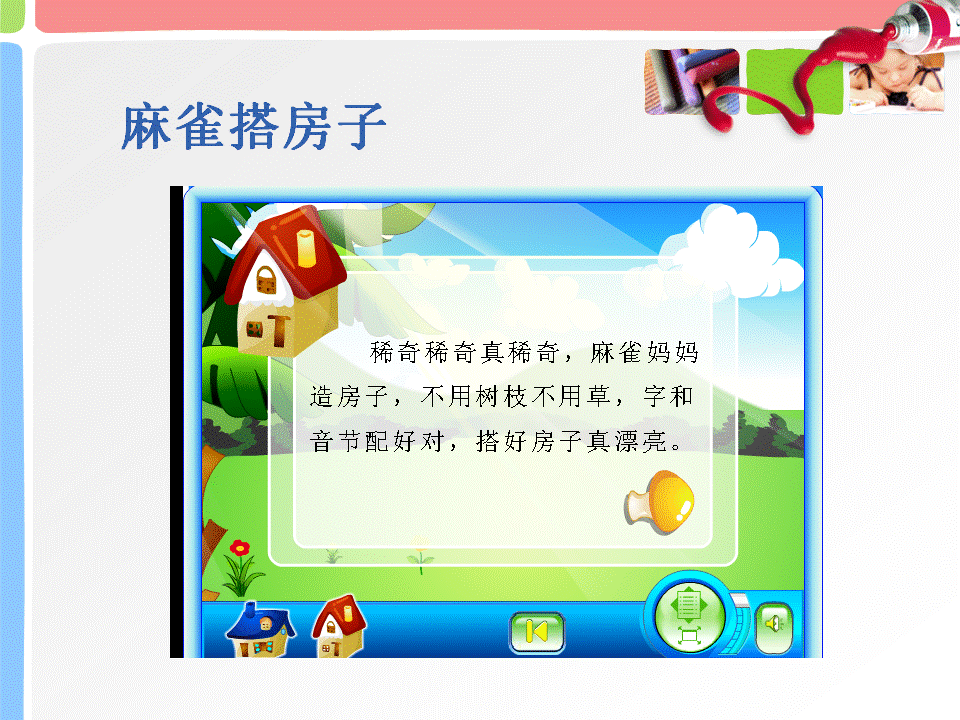 麻雀搭房子

稀奇稀奇真稀奇，麻雀妈妈造房子，不用树枝不用草，字和音节配好对，搭好房子真漂亮。